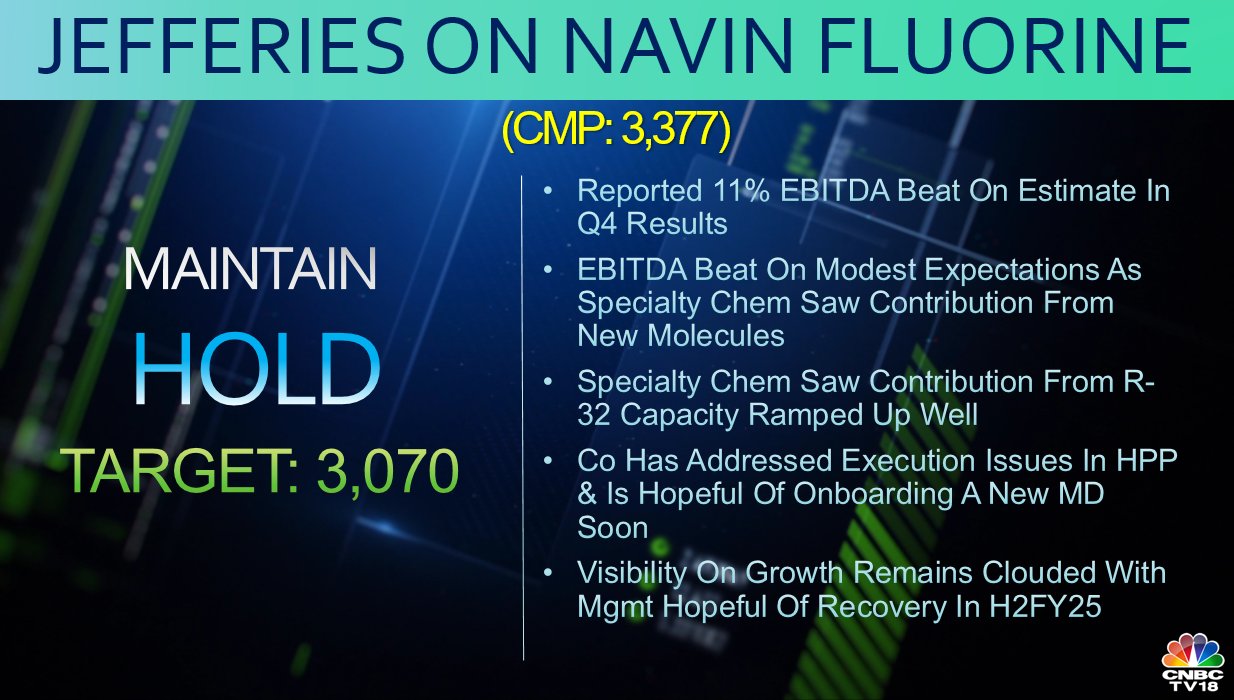 JEFFERIES ON NAVIN FLUORINE

(CMP: 3,377)

MAINTAIN

HOLD

TARGET: 3,070

• Reported 11% EBITDA Beat On Estimate In Q4 Results

• EBITDA Beat On Modest Expectations As Specialty Chem Saw Contribution From New Molecules

• Specialty Chem Saw Contribution From R-32 Capacity Ramped Up Well

• Co Has Addressed Execution Issues In HPP & Is Hopeful Of Onboarding A New MD Soon

• Visibility On Growth Remains Clouded With Mgmt Hopeful Of Recovery In H2FY25

CNBC TV18